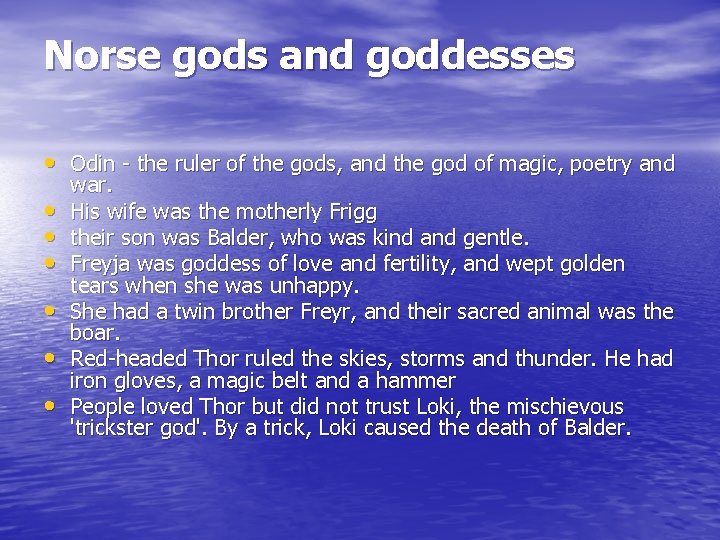 Norse gods and goddesses

• Odin - the ruler of the gods, and the god of magic, poetry and war.
• His wife was the motherly Frigg
• their son was Balder, who was kind and gentle.
• Freyja was goddess of love and fertility, and wept golden tears when she was unhappy.
• She had a twin brother Freyr, and their sacred animal was the boar.
• Red-headed Thor ruled the skies, storms and thunder. He had iron gloves, a magic belt and a hammer
• People loved Thor but did not trust Loki, the mischievous 'trickster god'. By a trick, Loki caused the death of Balder.